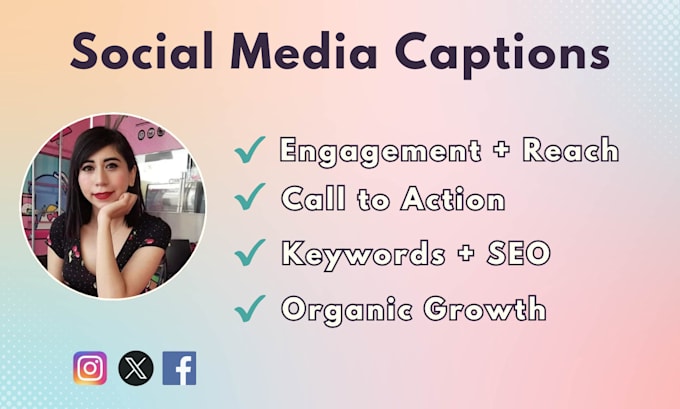 Social Media Captions

✓ Engagement + Reach
✓ Call to Action
✓ Keywords + SEO
✓ Organic Growth